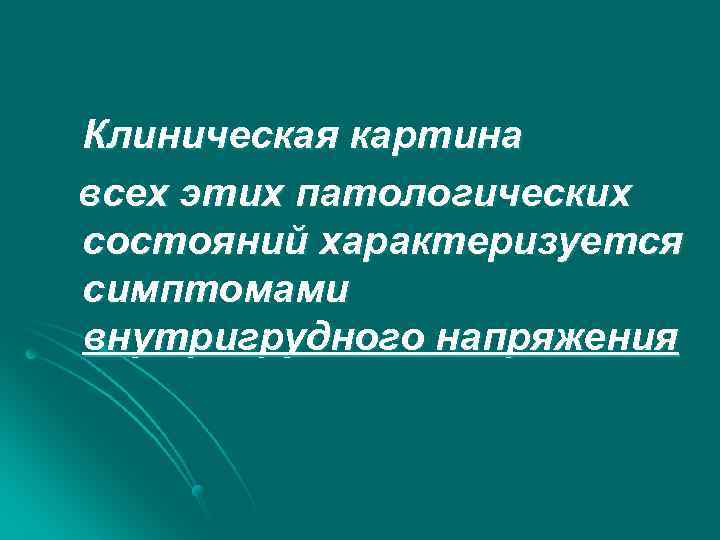 Клиническая картина всех этих патологических состояний характеризуется симптомами внутригрудного напряжения